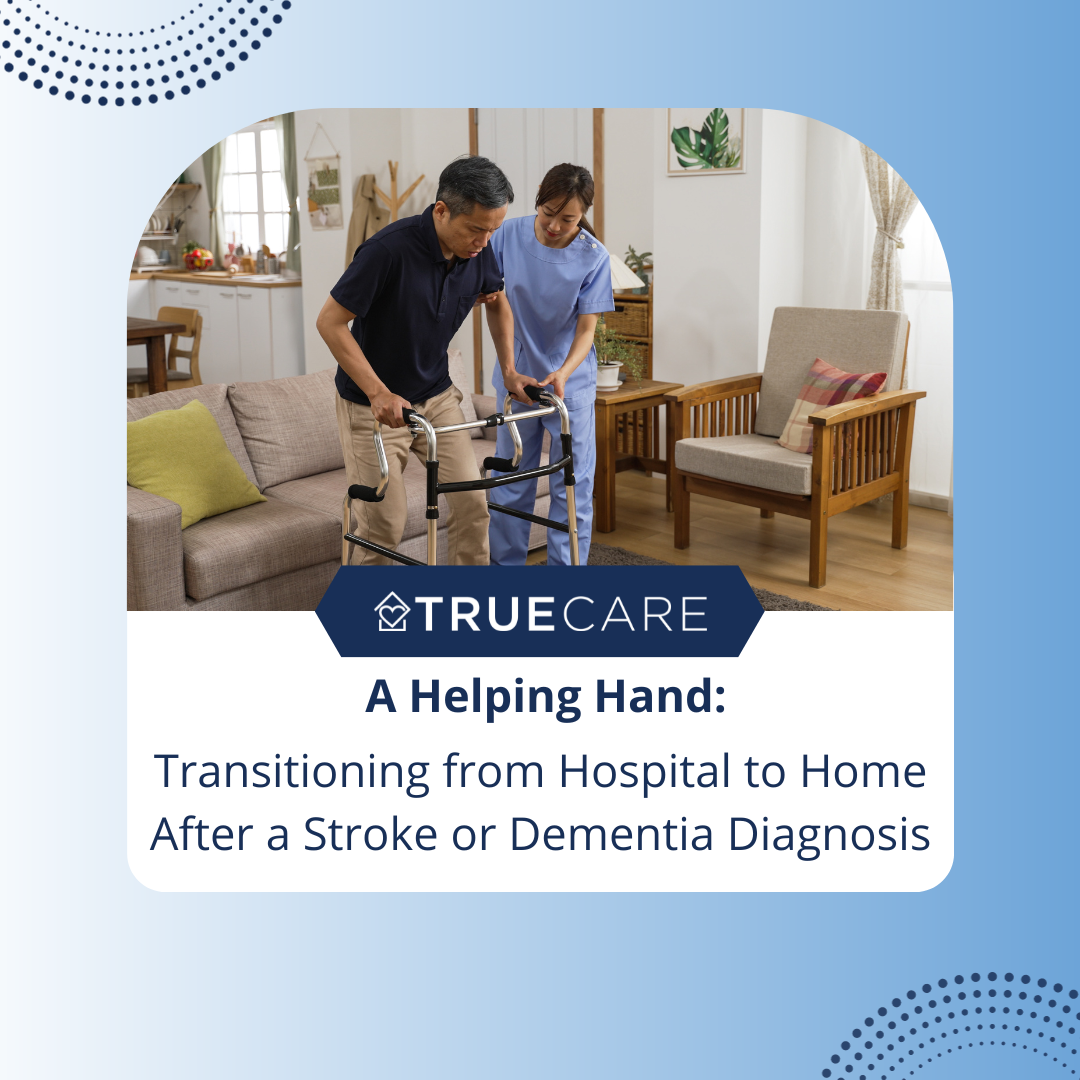 TRUECARE

A Helping Hand:

Transitioning from Hospital to Home After a Stroke or Dementia Diagnosis